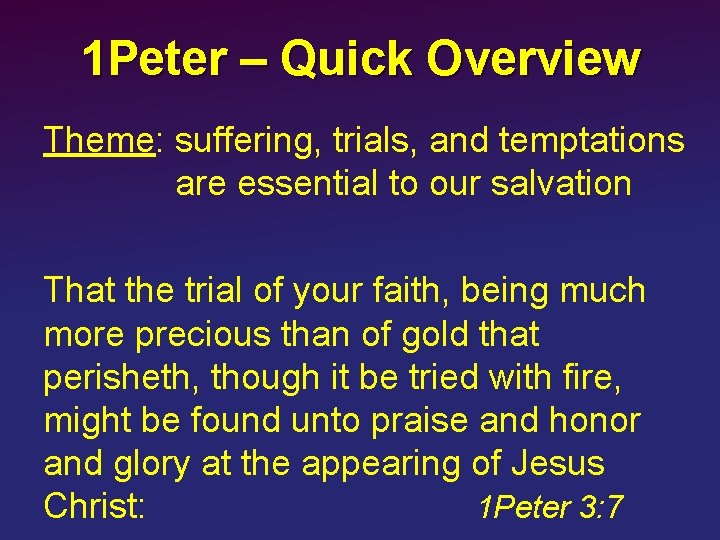 1Peter – Quick Overview

Theme: suffering, trials, and temptations are essential to our salvation

That the trial of your faith, being much more precious than of gold that perisheth, though it be tried with fire, might be found unto praise and honor and glory at the appearing of Jesus Christ: 1Peter 3:7